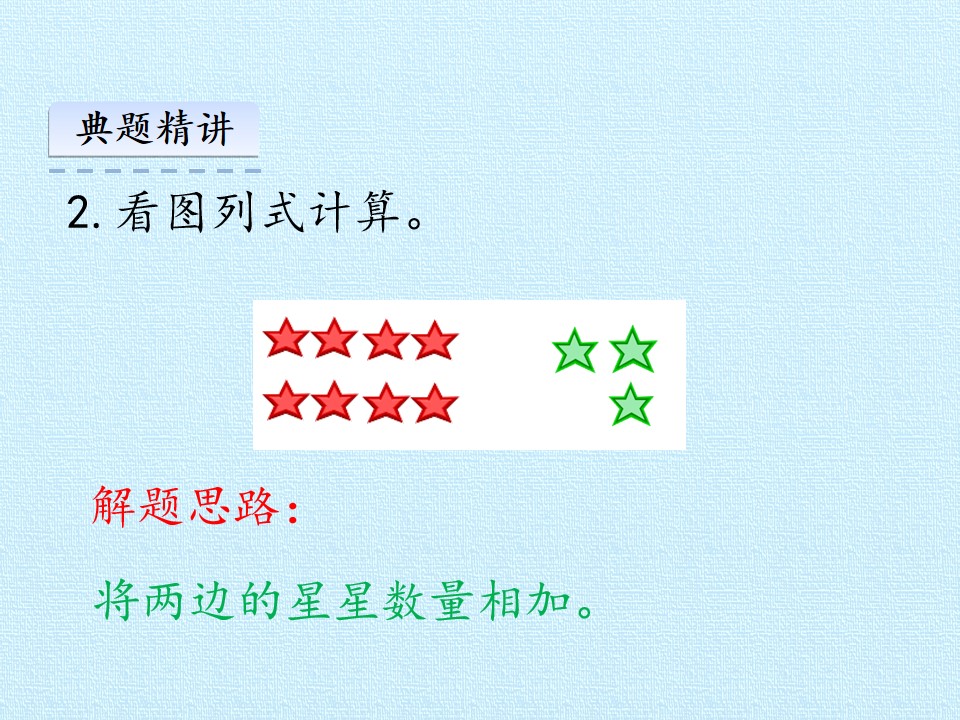 典题精讲

2.看图列式计算。

解题思路:

将两边的星星数量相加。